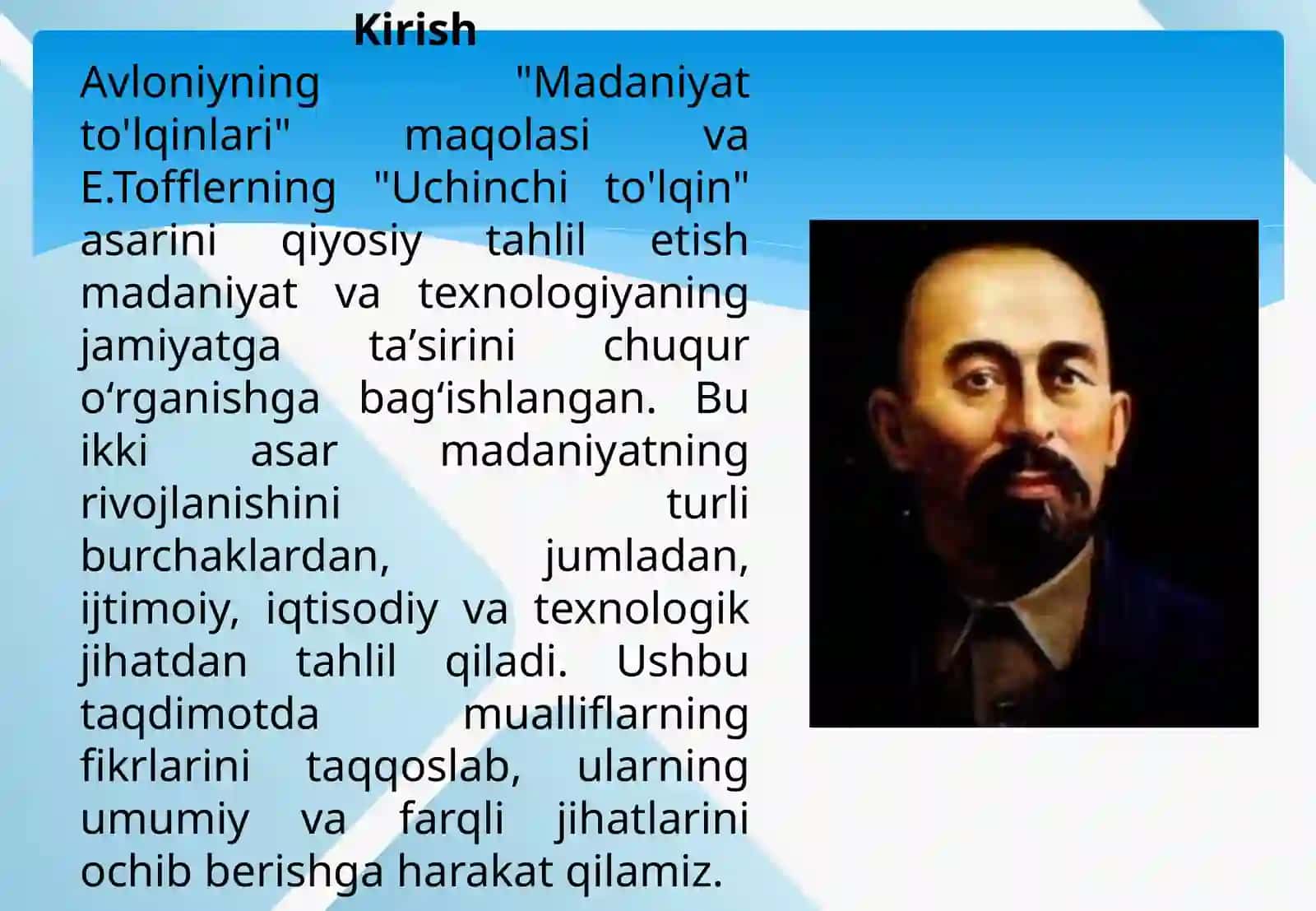 Kirish

Avloniyning "Madaniyat to'lqinlari" maqolasi va E.Tofflerning "Uchinchi to'lqin" asarini qiyosiy tahlil etish madaniyat va texnologiyaning jamiyatga ta’sirini chuqur o‘rganishga bag‘ishlangan. Bu ikki asar madaniyatning rivojlanishini turli burchaklardan, jumladan, ijtimoiy, iqtisodiy va texnologik jihatdan tahlil qiladi. Ushbu taqdimotda mualliflarning fikrlarini taqqoslab, ularning umumiy va farqli jihatlarini ochib berishga harakat qilamiz.